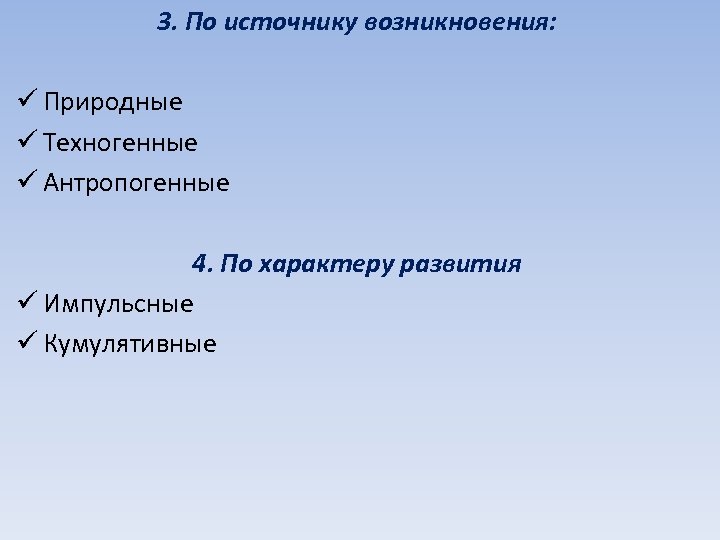 3. По источнику возникновения:

✓ Природные
✓ Техногенные
✓ Антропогенные

4. По характеру развития
✓ Импульсные
✓ Кумулятивные